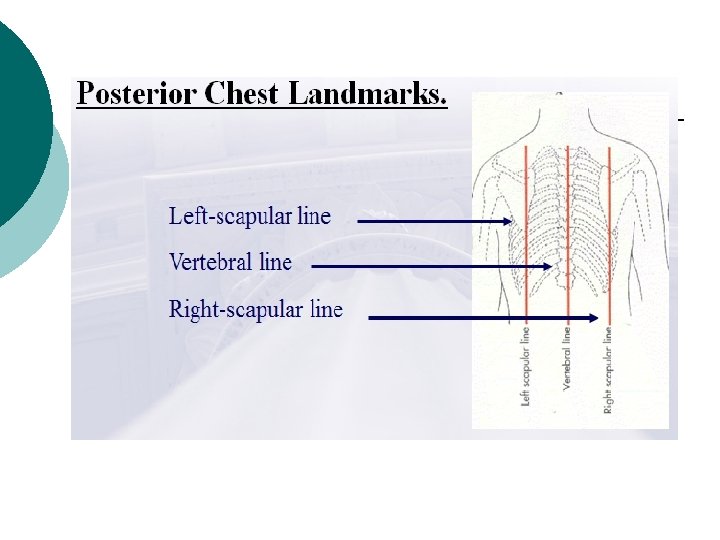 Posterior Chest Landmarks.

Left-scapular line

Vertebral line

Right-scapular line

Left scapular line

Vertebral line

Right scapular line